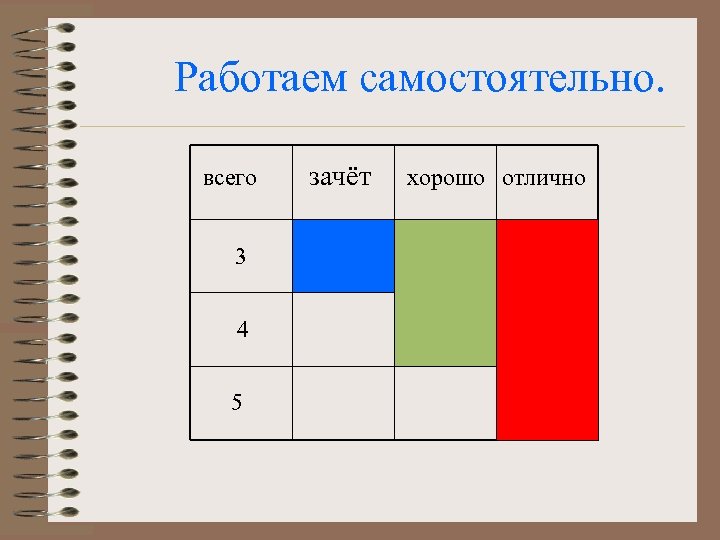 Работаем самостоятельно.

| всего | зачёт | хорошо | отлично |
|---|---|---|---|
| 3 | | | |
| 4 | | | |
| 5 | | | |